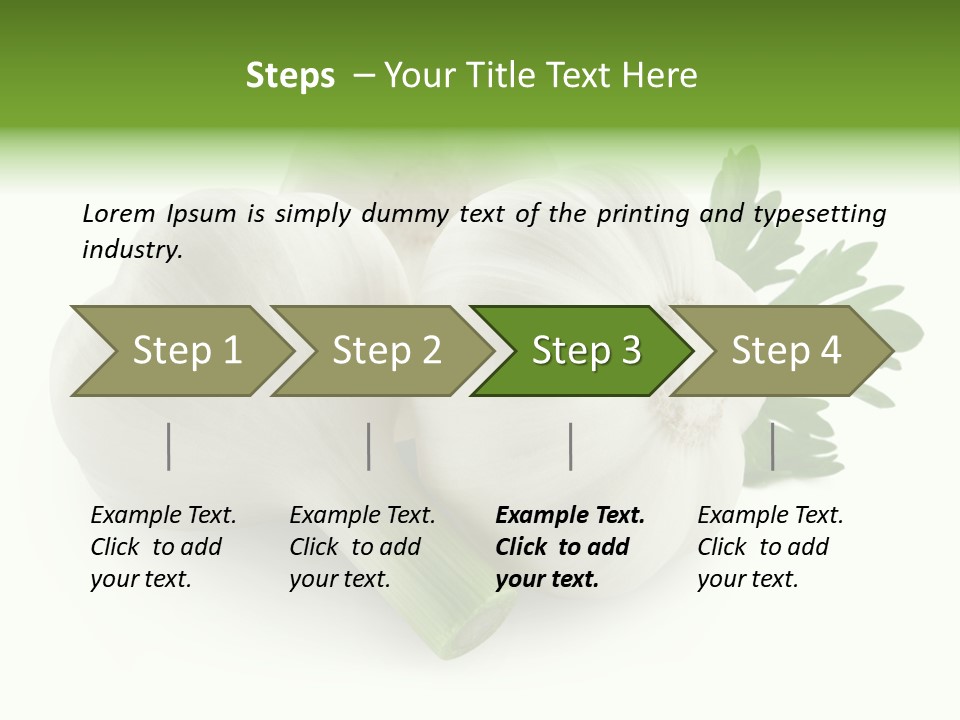 Steps – Your Title Text Here

Lorem Ipsum is simply dummy text of the printing and typesetting industry.

Step 1

Step 2

Step 3

Step 4

Example Text. Click to add your text.

Example Text. Click to add your text.

Example Text. Click to add your text.

Example Text. Click to add your text.